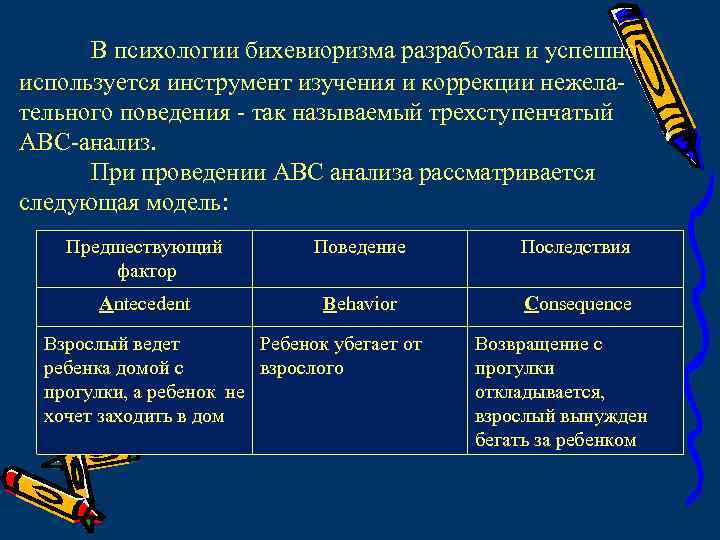 В психологии бихевиоризма разработан и успешно используется инструмент изучения и коррекции нежелательного поведения - так называемый трехступенчатый АВС-анализ.

При проведении АВС анализа рассматривается следующая модель:

| Предшествующий фактор | Поведение | Последствия |
|---|---|---|
| Antecedent | Behavior | Consequence |
| Взрослый ведет ребенка домой с прогулки, а ребенок не хочет заходить в дом | Ребенок убегает от взрослого | Возвращение с прогулки откладывается, взрослый вынужден бегать за ребенком |